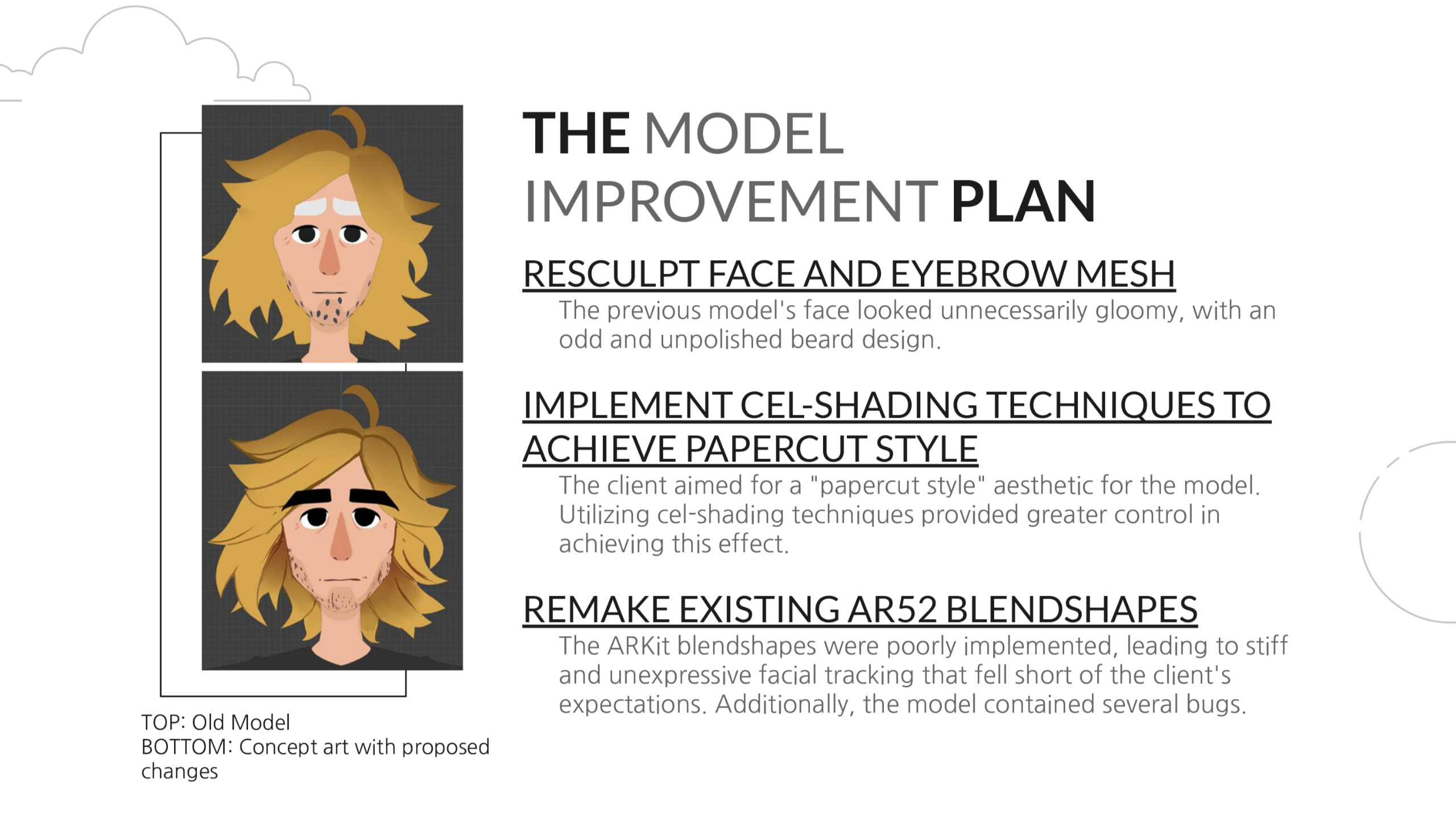 THE MODEL IMPROVEMENT PLAN

RESCULPT FACE AND EYEBROW MESH

The previous model's face looked unnecessarily gloomy, with an odd and unpolished beard design.

IMPLEMENT CEL-SHADING TECHNIQUES TO ACHIEVE PAPERCUT STYLE

The client aimed for a "papercut style" aesthetic for the model. Utilizing cel-shading techniques provided greater control in achieving this effect.

REMAKE EXISTING AR52 BLENDSHAPES

The ARKit blendshapes were poorly implemented, leading to stiff and unexpressive facial tracking that fell short of the client's expectations. Additionally, the model contained several bugs.

TOP: Old Model
BOTTOM: Concept art with proposed changes